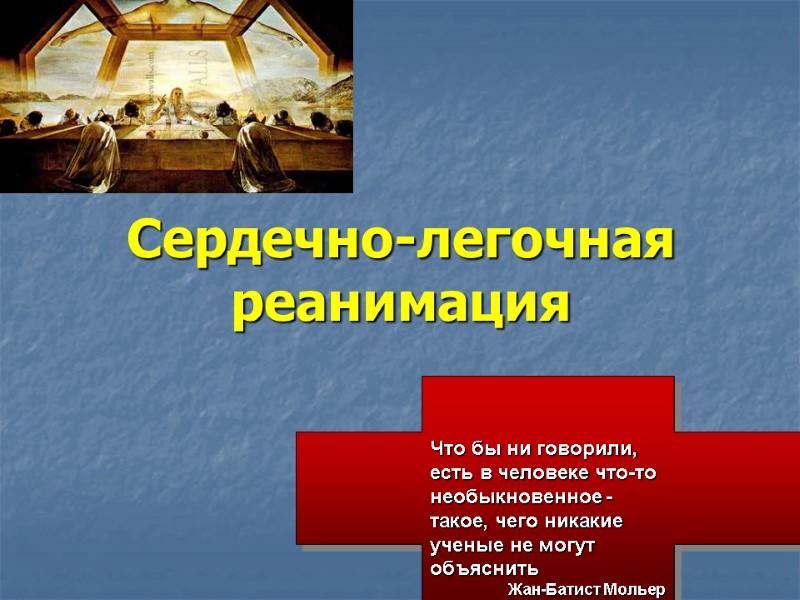 Сердечно-легочная реанимация

Что бы ни говорили, есть в человеке что-то необыкновенное - такое, чего никакие ученые не могут объяснить

Жан-Батист Мольер